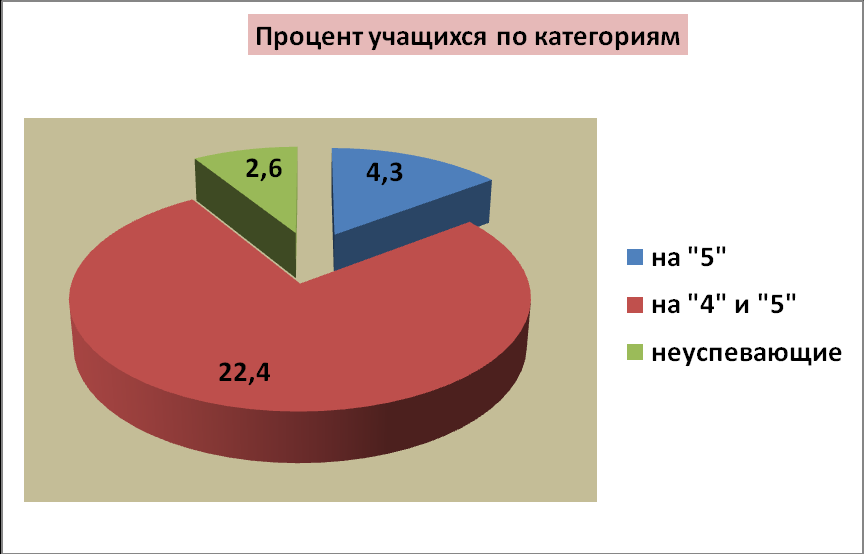 Процент учащихся по категориям

2,6

4,3

22,4

на "5"

на "4" и "5"

неуспевающие